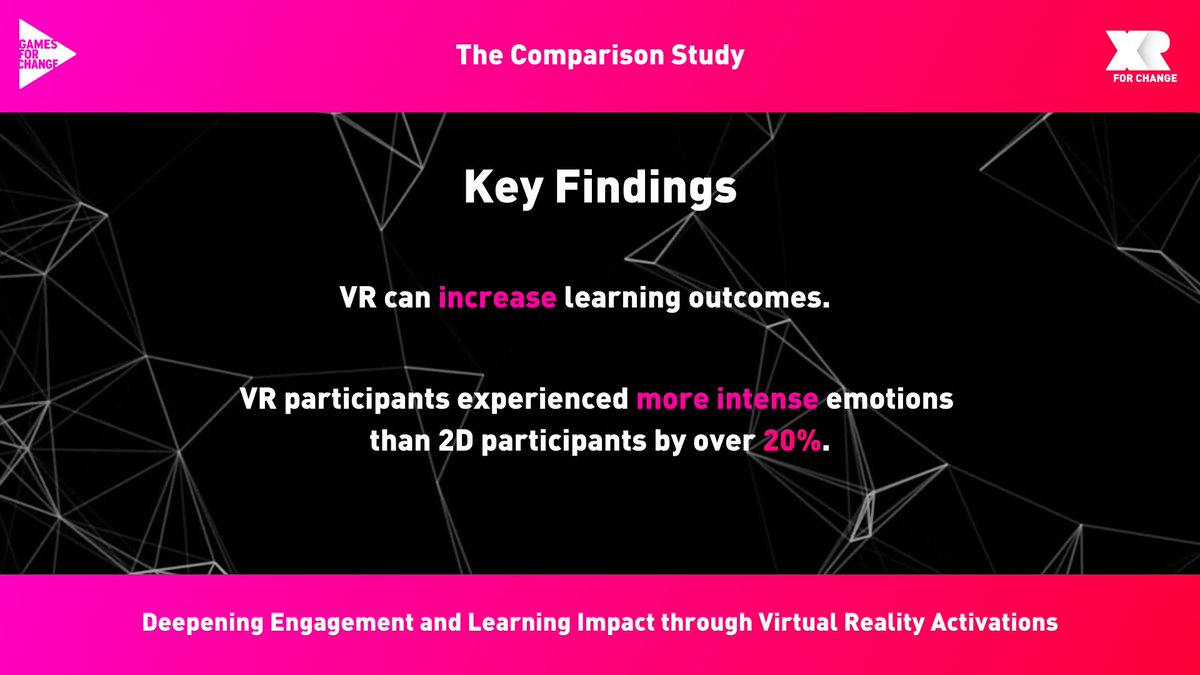 GAMES FOR CHANGE

The Comparison Study

XR FOR CHANGE

Key Findings

VR can increase learning outcomes.

VR participants experienced more intense emotions than 2D participants by over 20%.

Deepening Engagement and Learning Impact through Virtual Reality Activations